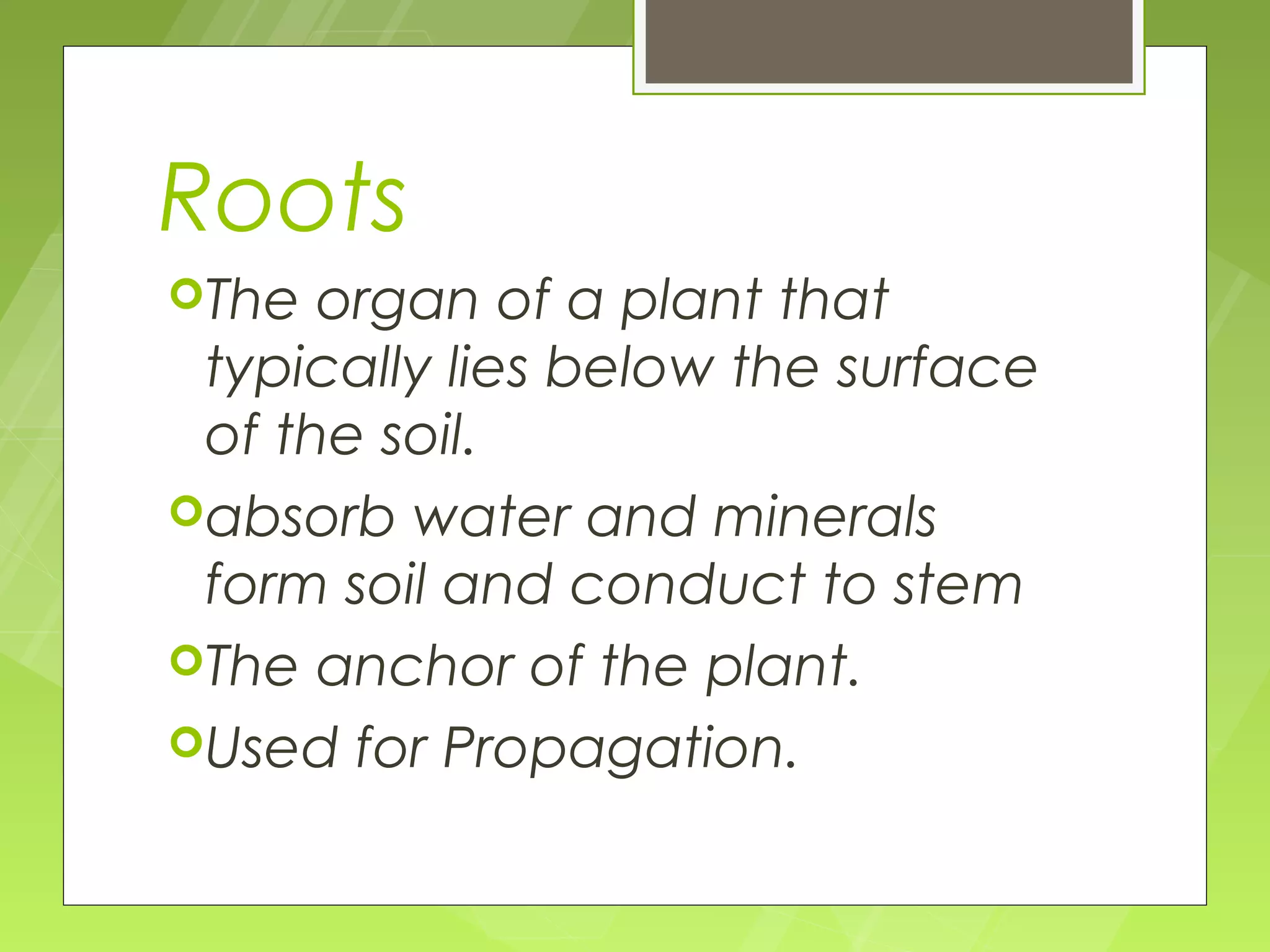 Roots

The organ of a plant that typically lies below the surface of the soil.

absorb water and minerals form soil and conduct to stem

The anchor of the plant.

Used for Propagation.